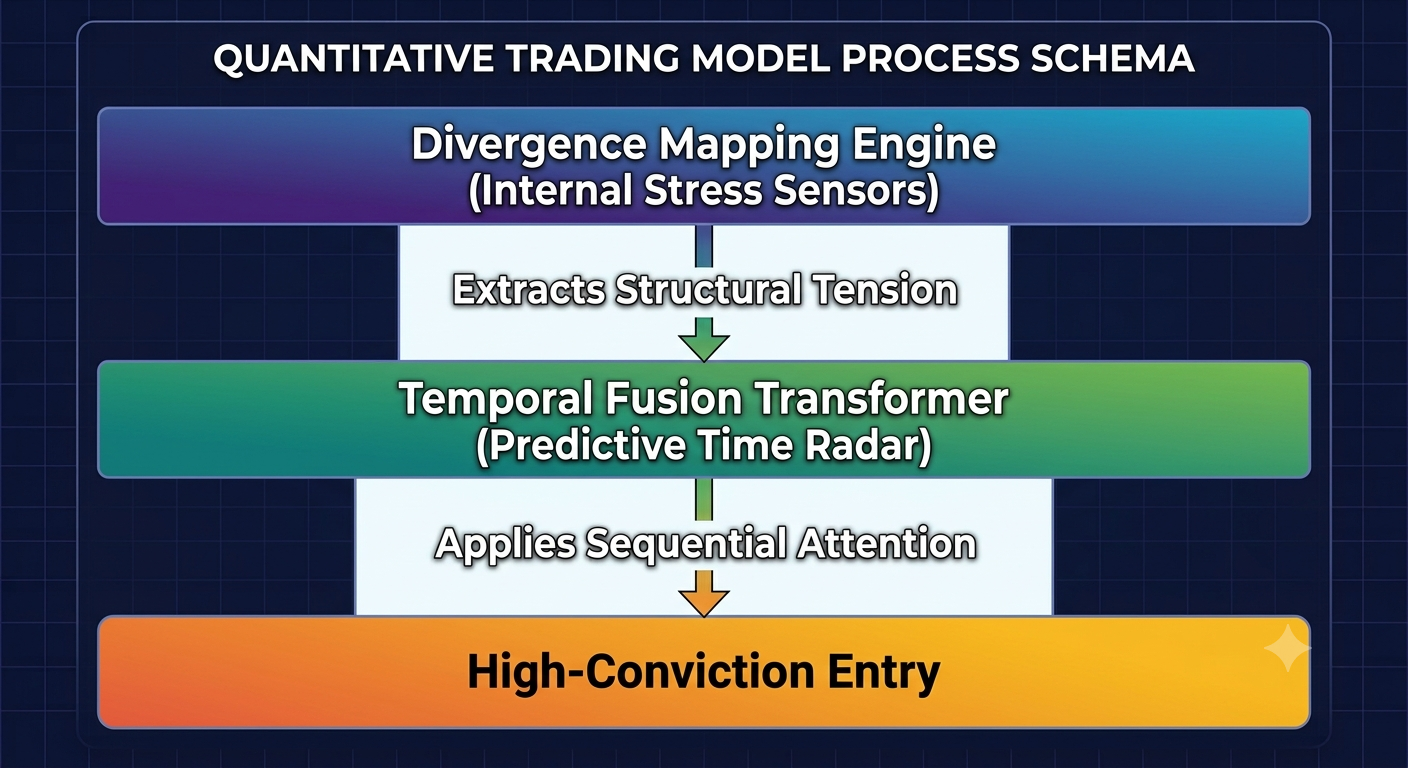 QUANTITATIVE TRADING MODEL PROCESS SCHEMA

Divergence Mapping Engine
(Internal Stress Sensors)

Extracts Structural Tension

Temporal Fusion Transformer
(Predictive Time Radar)

Applies Sequential Attention

High-Conviction Entry